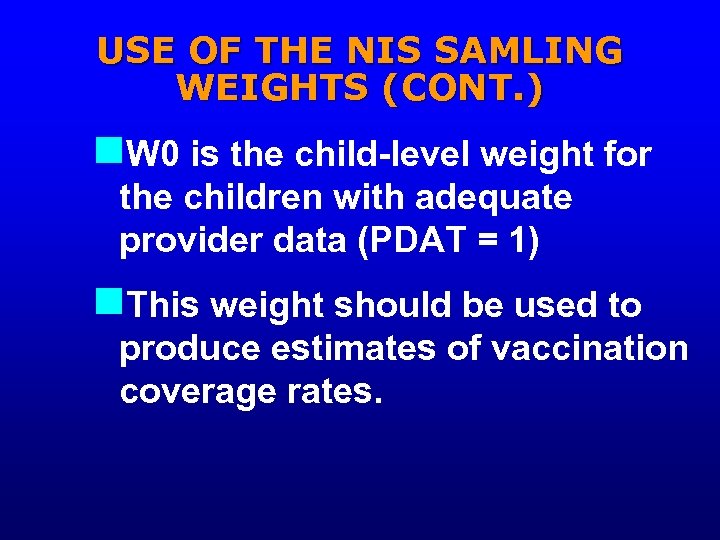 USE OF THE NIS SAMLING WEIGHTS (CONT.)

W0 is the child-level weight for the children with adequate provider data (PDAT = 1)

This weight should be used to produce estimates of vaccination coverage rates.